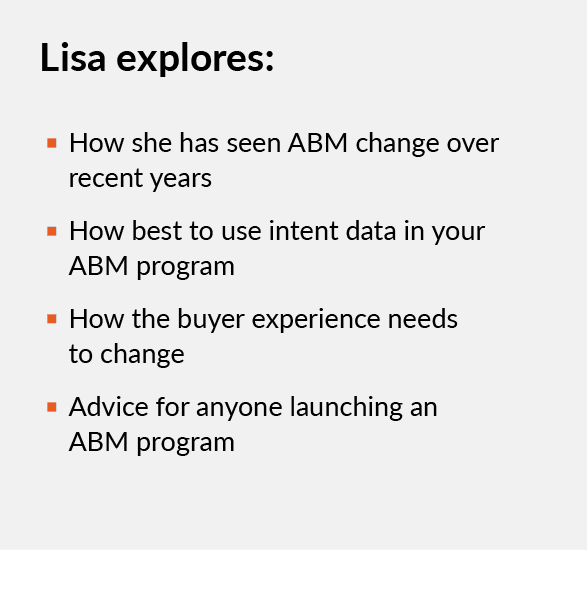 Lisa explores:

- How she has seen ABM change over recent years
- How best to use intent data in your ABM program
- How the buyer experience needs to change
- Advice for anyone launching an ABM program